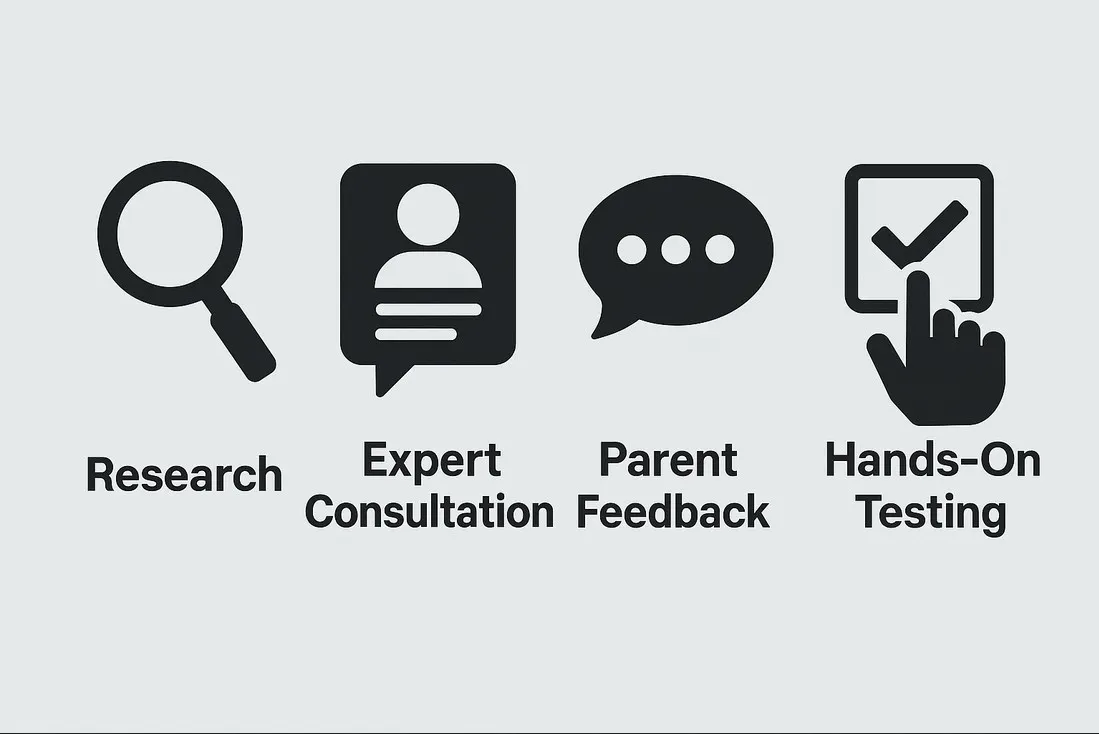 Research

Expert Consultation

Parent Feedback

Hands-On Testing